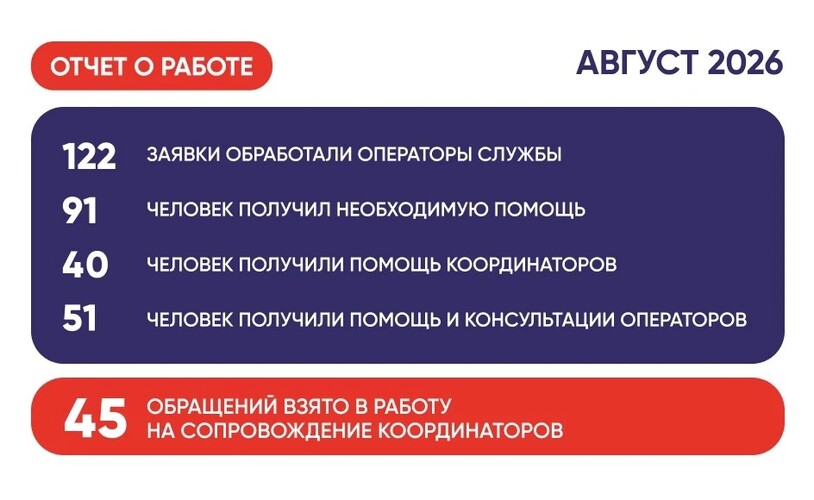 ОТЧЕТ О РАБОТЕ

АВГУСТ 2026

122 ЗАЯВКИ ОБРАБОТАЛИ ОПЕРАТОРЫ СЛУЖБЫ

91 ЧЕЛОВЕК ПОЛУЧИЛ НЕОБХОДИМУЮ ПОМОЩЬ

40 ЧЕЛОВЕК ПОЛУЧИЛИ ПОМОЩЬ КООРДИНАТОРОВ

51 ЧЕЛОВЕК ПОЛУЧИЛИ ПОМОЩЬ И КОНСУЛЬТАЦИИ ОПЕРАТОРОВ

45 ОБРАЩЕНИЙ ВЗЯТО В РАБОТУ НА СОПРОВОЖДЕНИЕ КООРДИНАТОРОВ